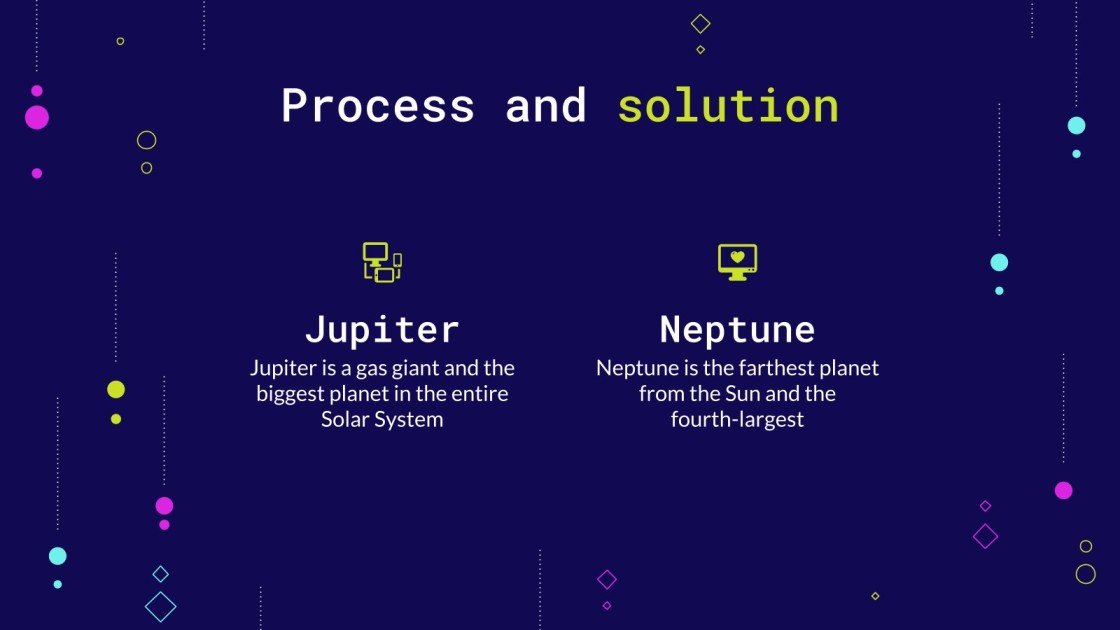 Process and solution

Jupiter
Jupiter is a gas giant and the biggest planet in the entire Solar System

Neptune
Neptune is the farthest planet from the Sun and the fourth-largest